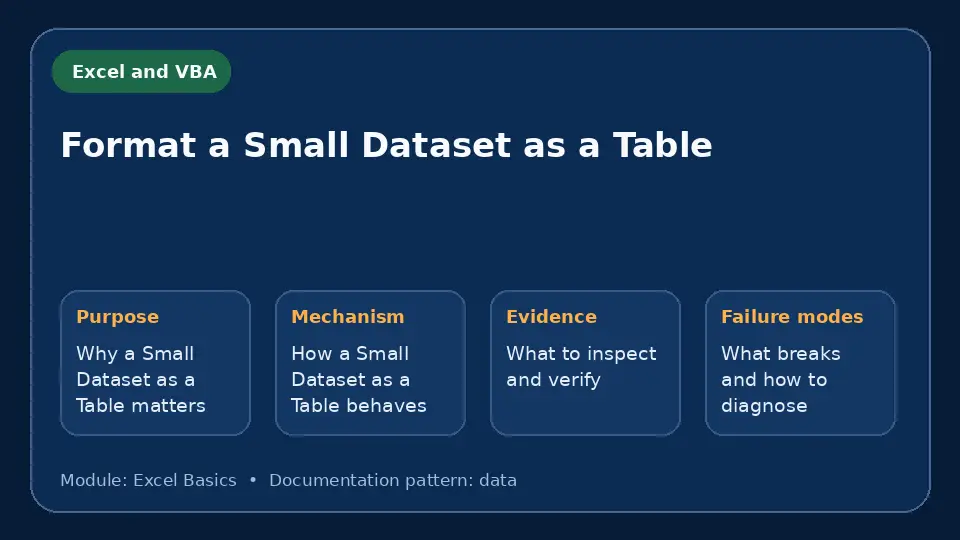 Excel and VBA

Format a Small Dataset as a Table

Purpose
Why a Small Dataset as a Table matters

Mechanism
How a Small Dataset as a Table behaves

Evidence
What to inspect and verify

Failure modes
What breaks and how to diagnose

Module: Excel Basics • Documentation pattern: data